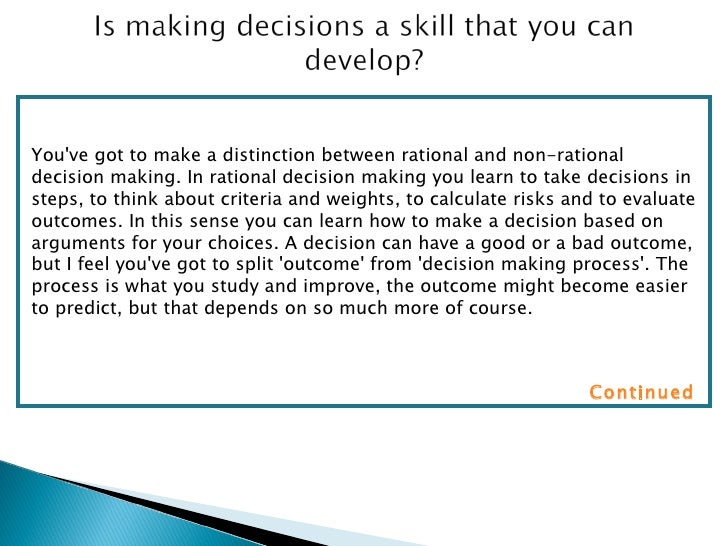 Is making decisions a skill that you can develop?

You've got to make a distinction between rational and non-rational decision making. In rational decision making you learn to take decisions in steps, to think about criteria and weights, to calculate risks and to evaluate outcomes. In this sense you can learn how to make a decision based on arguments for your choices. A decision can have a good or a bad outcome, but I feel you've got to split 'outcome' from 'decision making process'. The process is what you study and improve, the outcome might become easier to predict, but that depends on so much more of course.

Continued